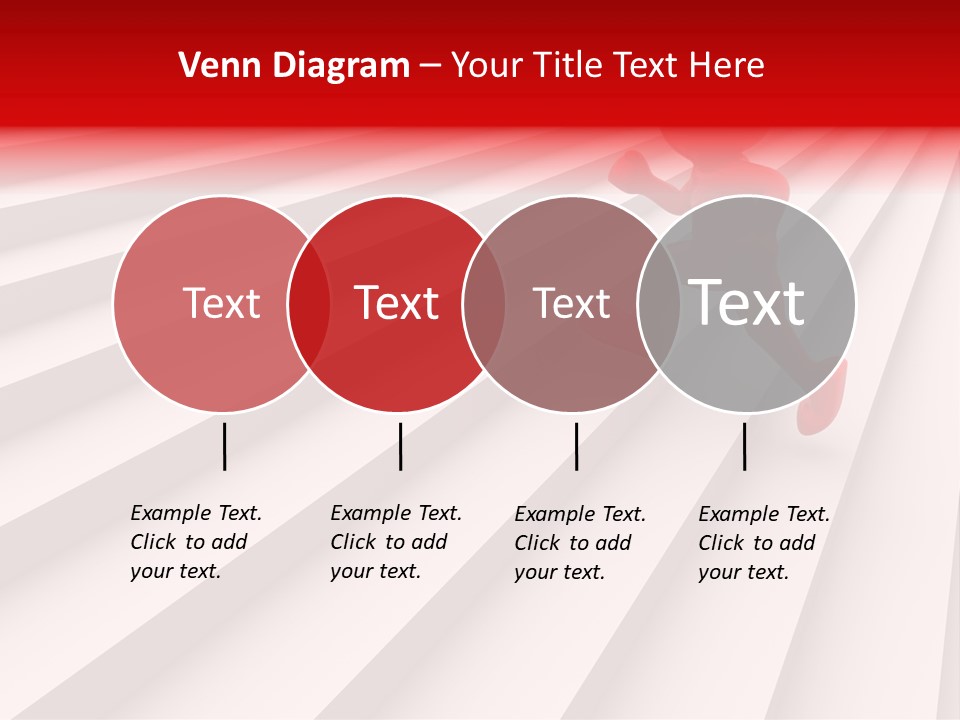 Venn Diagram – Your Title Text Here

Text

Text

Text

Text

Example Text. Click to add your text.

Example Text. Click to add your text.

Example Text. Click to add your text.

Example Text. Click to add your text.